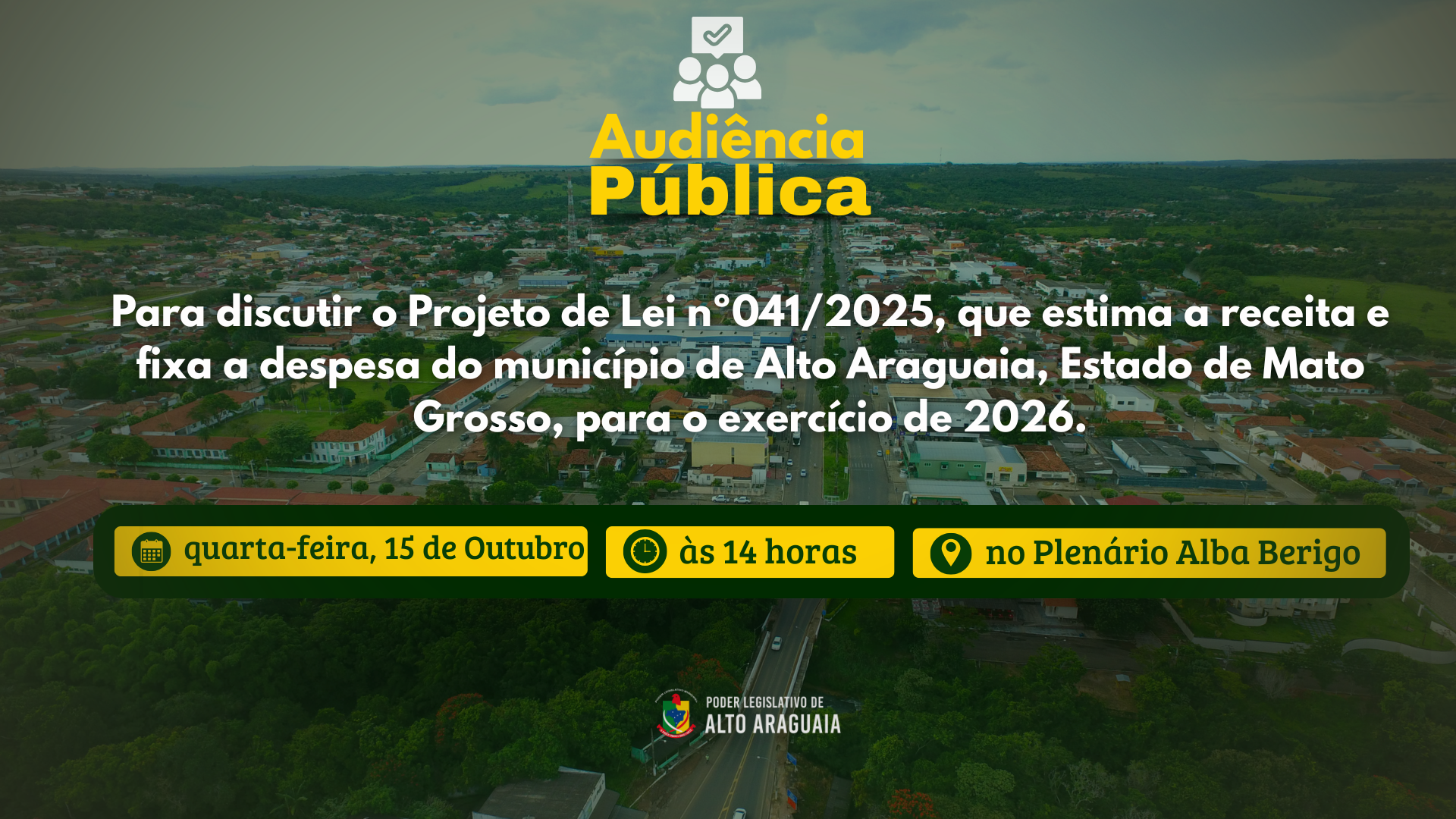 Audiência Pública

Para discutir o Projeto de Lei n°041/2025, que estima a receita e fixa a despesa do município de Alto Araguaia, Estado de Mato Grosso, para o exercício de 2026.

quarta-feira, 15 de Outubro

às 14 horas

no Plenário Alba Berigo

PODER LEGISLATIVO DE ALTO ARAGUAIA